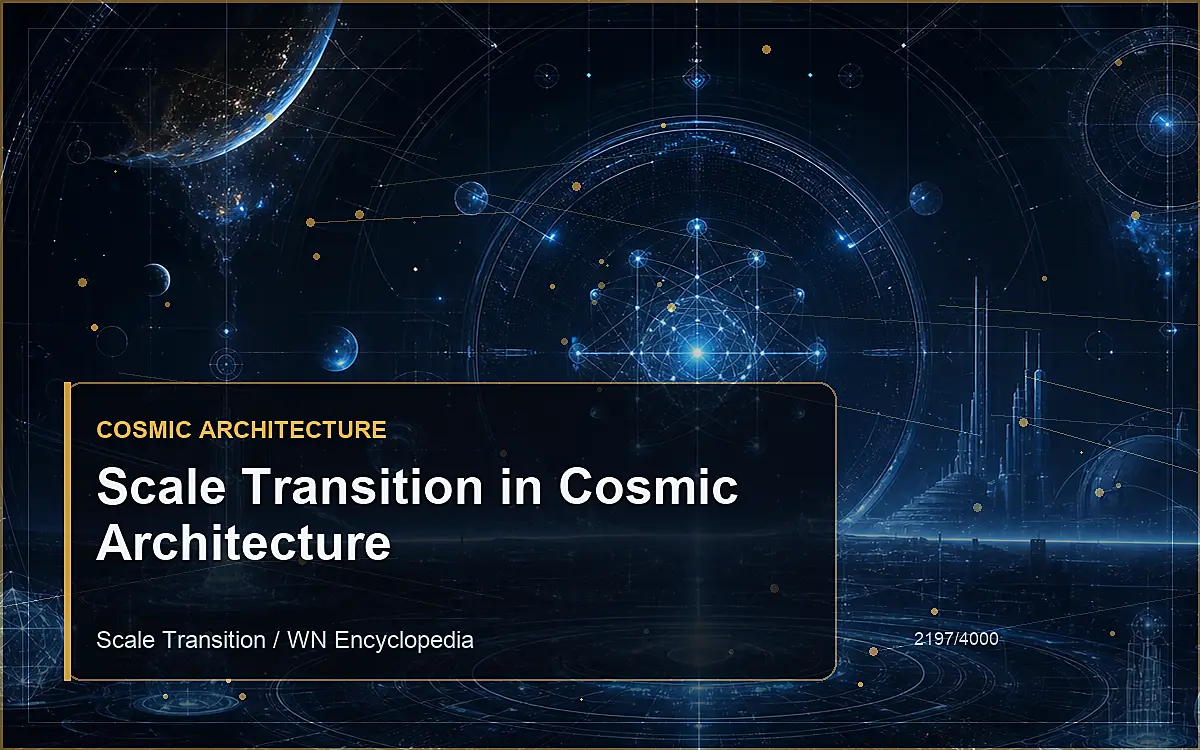 COSMIC ARCHITECTURE

Scale Transition in Cosmic Architecture

Scale Transition / WN Encyclopedia

2197/4000